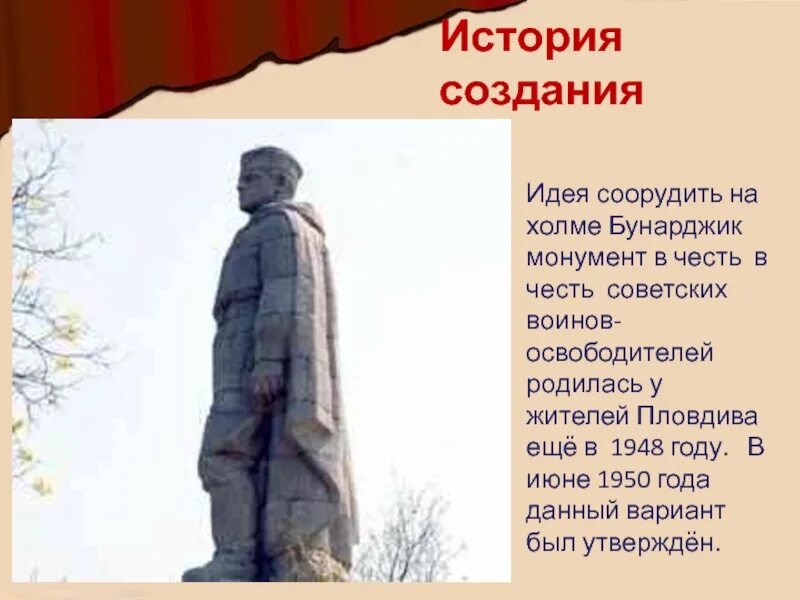 История создания

Идея соорудить на холме Бунарджик монумент в честь в честь советских воинов-освободителей родилась у жителей Пловдива ещё в 1948 году. В июне 1950 года данный вариант был утверждён.